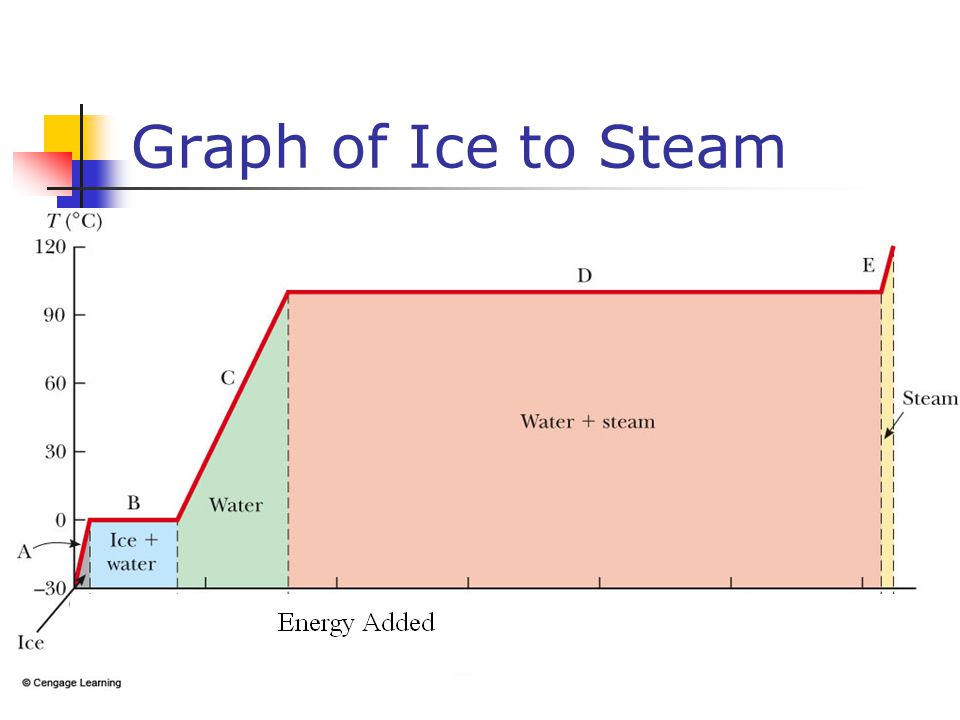 Graph of Ice to Steam

$T$ (°C)

120
90
60
30
0
−30

A
B
C
D
E

Ice + water
Water
Water + steam
Steam
Ice

Energy Added

© Cengage Learning